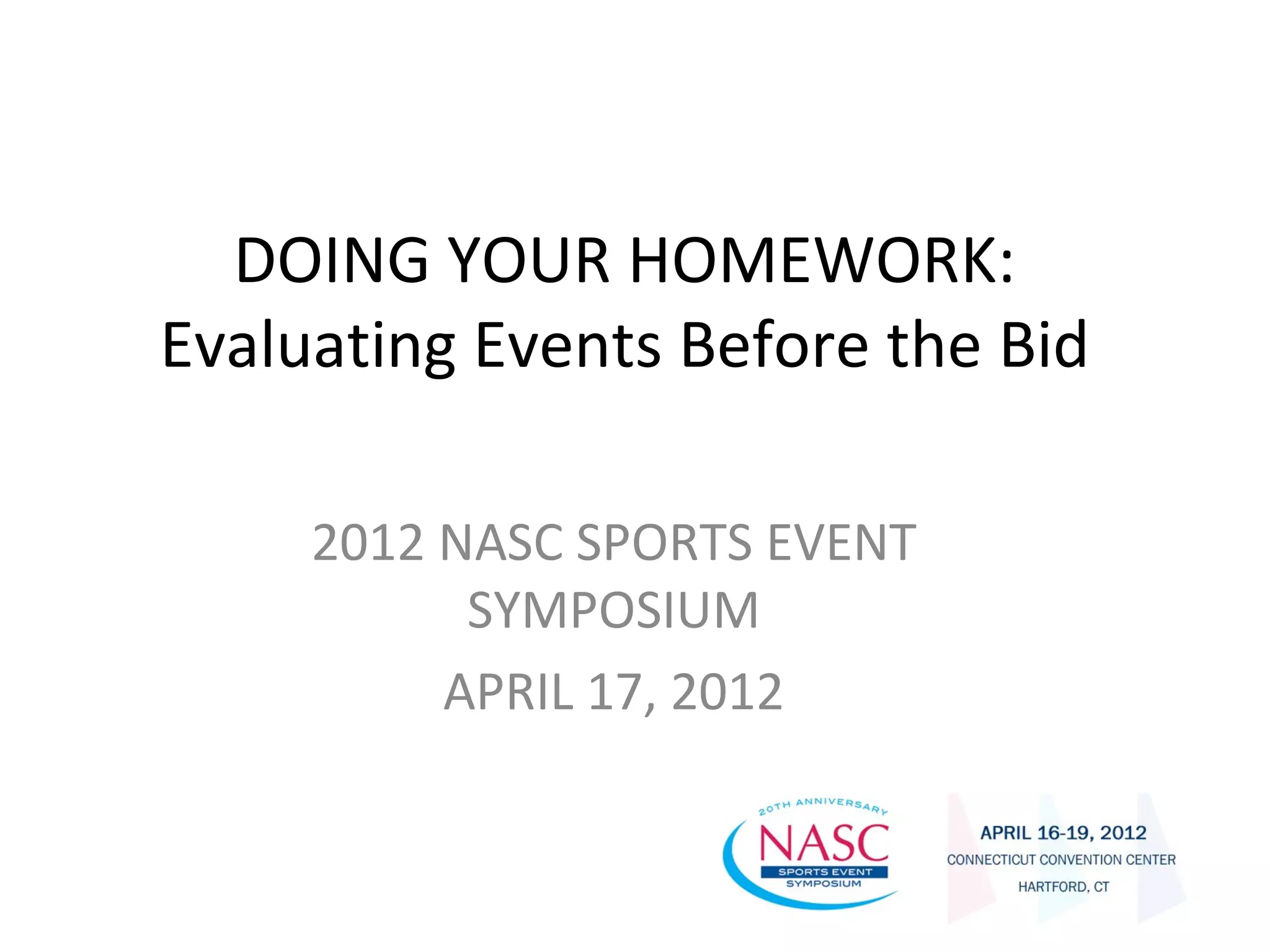 DOING YOUR HOMEWORK:
Evaluating Events Before the Bid

2012 NASC SPORTS EVENT SYMPOSIUM

APRIL 17, 2012

20TH ANNIVERSARY
NASC
SPORTS EVENT
SYMPOSIUM

APRIL 16-19, 2012
CONNECTICUT CONVENTION CENTER
HARTFORD, CT